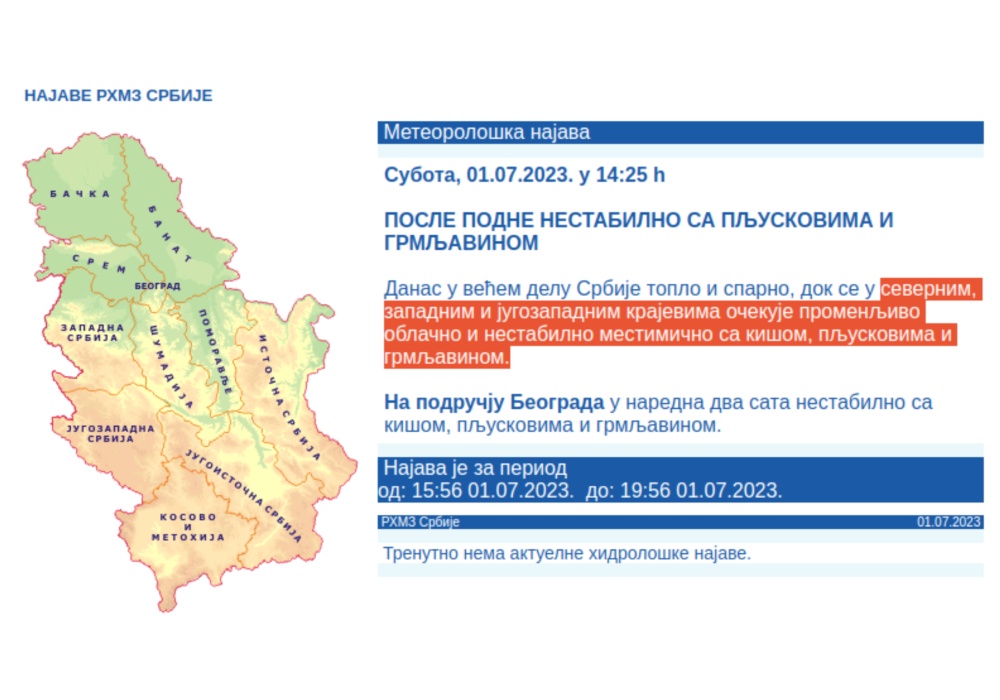 НАЈАВЕ РХМЗ СРБИЈЕ

БАЧКА

БАНАТ

СРЕМ

БЕОГРАД

ЗАПАДНА СРБИЈА

ШУМАДИЈА

ПОМОРАВЉЕ

ИСТОЧНА СРБИЈА

ЈУГОЗАПАДНА СРБИЈА

ЈУГОИСТОЧНА СРБИЈА

КОСОВО И МЕТОХИЈА

Метеоролошка најава

Субота, 01.07.2023. у 14:25 h

ПОСЛЕ ПОДНЕ НЕСТАБИЛНО СА ПЉУСКОВИМА И ГРМЉАВИНОМ

Данас у већем делу Србије топло и спарно, док се у северним, западним и југозападним крајевима очекује променљиво облачно и нестабилно местимично са кишом, пљусковима и грмљавином.

На подручју Београда у наредна два сата нестабилно са кишом, пљусковима и грмљавином.

Најава је за период
од: 15:56 01.07.2023. до: 19:56 01.07.2023.

РХМЗ Србије 01.07.2023

Тренутно нема актуелне хидролошке најаве.